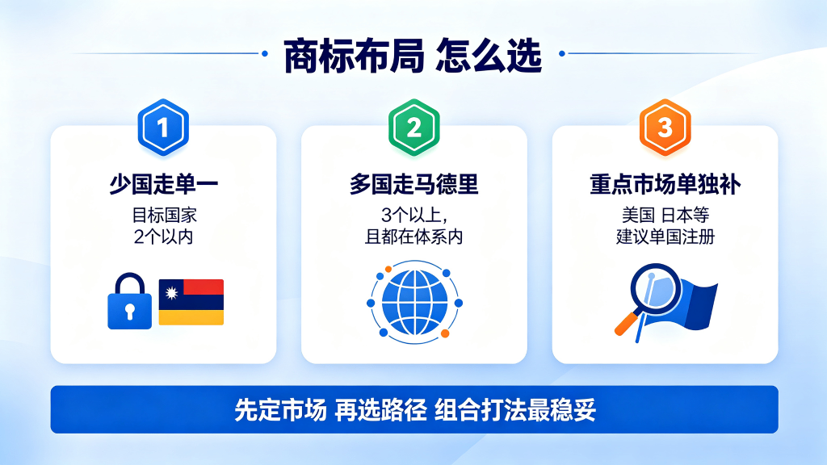 商标布局 怎么选

1
少国走单一
目标国家
2个以内

2
多国走马德里
3个以上，
且都在体系内

3
重点市场单独补
美国 日本等
建议单国注册

先定市场 再选路径 组合打法最稳妥